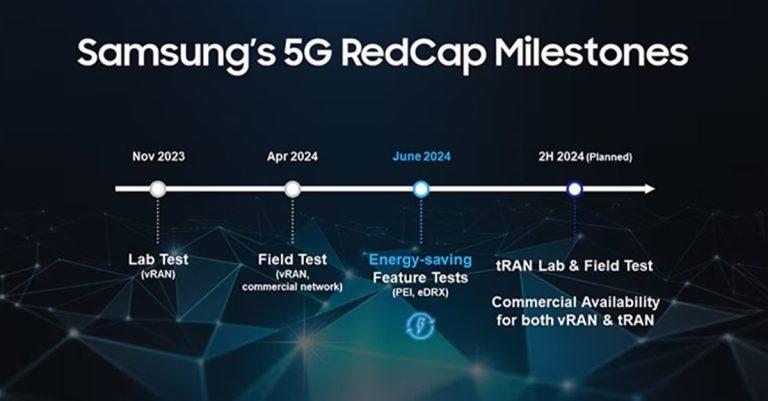 Samsung's 5G RedCap Milestones

Nov 2023

Apr 2024

June 2024

2H 2024 (Planned)

Lab Test
(vRAN)

Field Test
(vRAN, commercial network)

Energy-saving
Feature Tests
(PEI, eDRX)

tRAN Lab & Field Test

Commercial Availability for both vRAN & tRAN